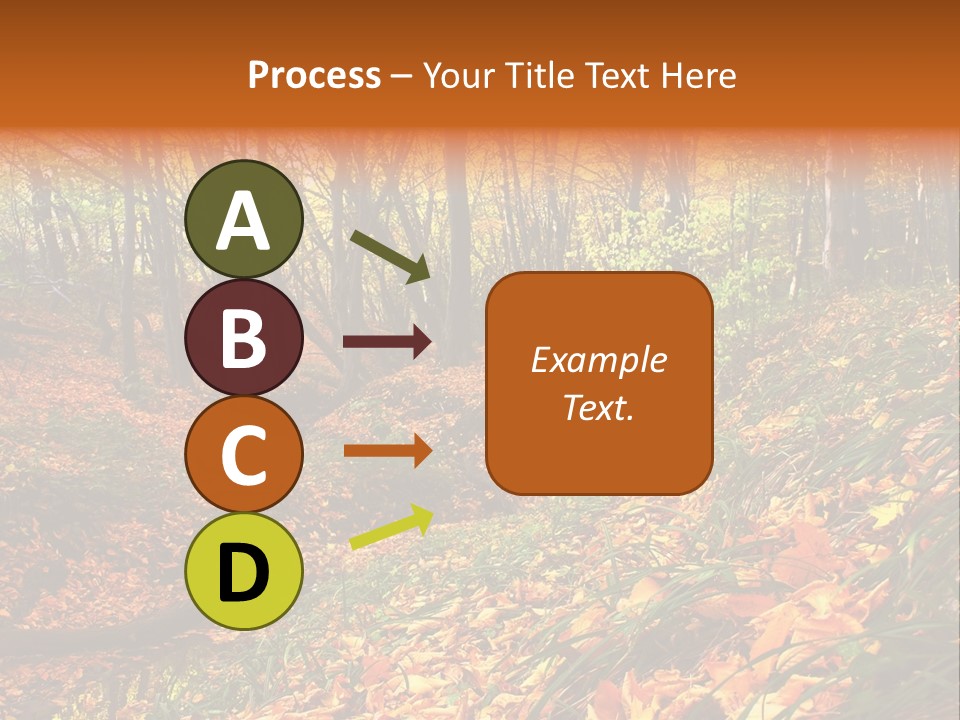 Process – Your Title Text Here

A

B

C

D

Example Text.